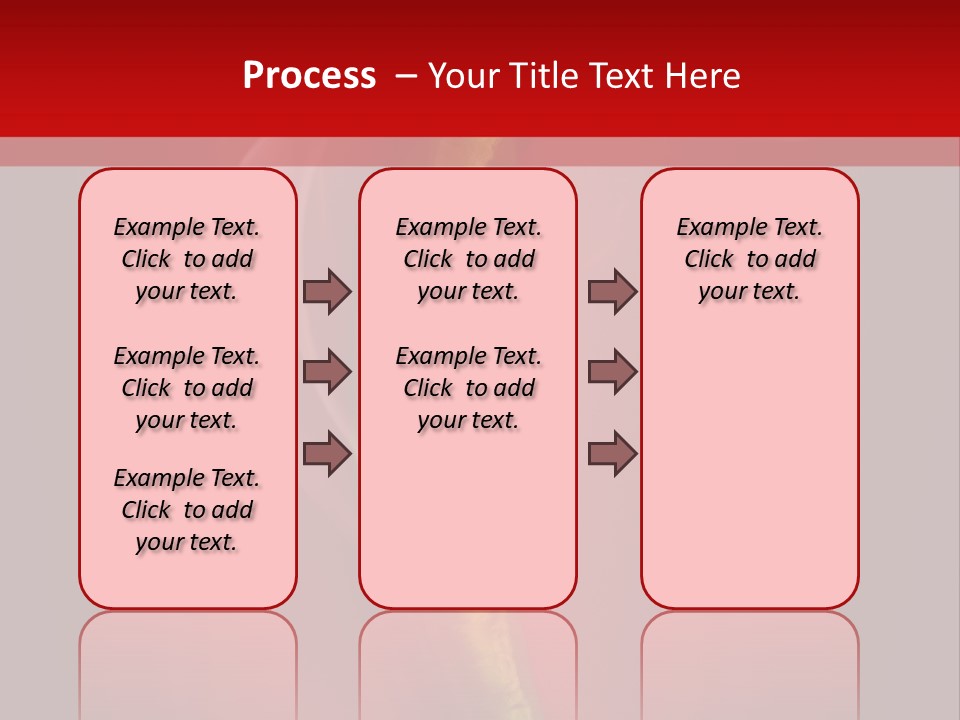 Process – Your Title Text Here

Example Text. Click to add your text.

Example Text. Click to add your text.

Example Text. Click to add your text.

Example Text. Click to add your text.

Example Text. Click to add your text.

Example Text. Click to add your text.